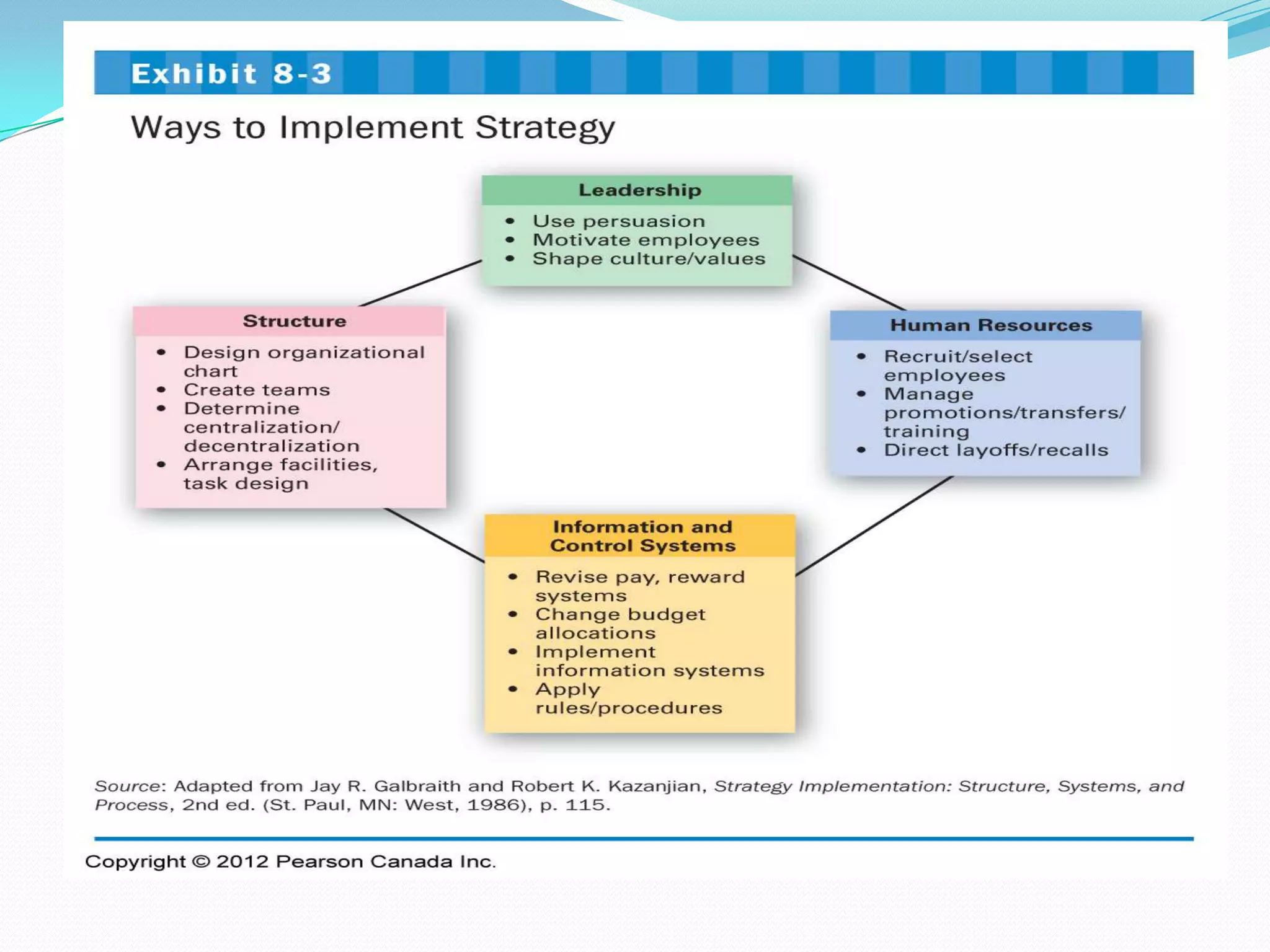 Exhibit 8-3

Ways to Implement Strategy

Leadership
• Use persuasion
• Motivate employees
• Shape culture/values

Structure
• Design organizational chart
• Create teams
• Determine centralization/ decentralization
• Arrange facilities, task design

Human Resources
• Recruit/select employees
• Manage promotions/transfers/ training
• Direct layoffs/recalls

Information and Control Systems
• Revise pay, reward systems
• Change budget allocations
• Implement information systems
• Apply rules/procedures

Source: Adapted from Jay R. Galbraith and Robert K. Kazanjian, Strategy Implementation: Structure, Systems, and Process, 2nd ed. (St. Paul, MN: West, 1986), p. 115.

Copyright © 2012 Pearson Canada Inc.